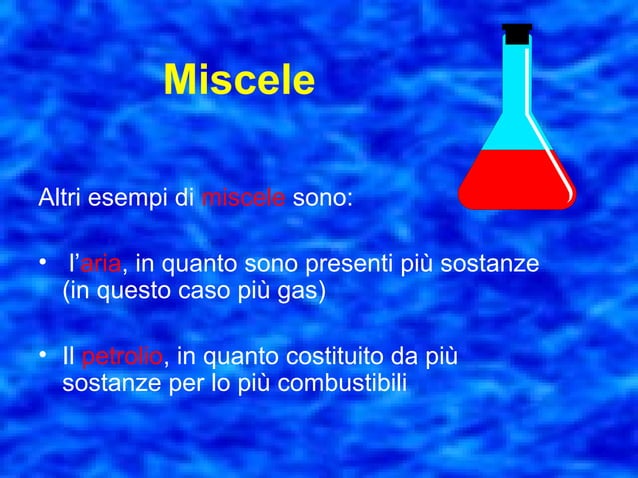 Miscele

Altri esempi di miscele sono:

• l'aria, in quanto sono presenti più sostanze (in questo caso più gas)

• Il petrolio, in quanto costituito da più sostanze per lo più combustibili